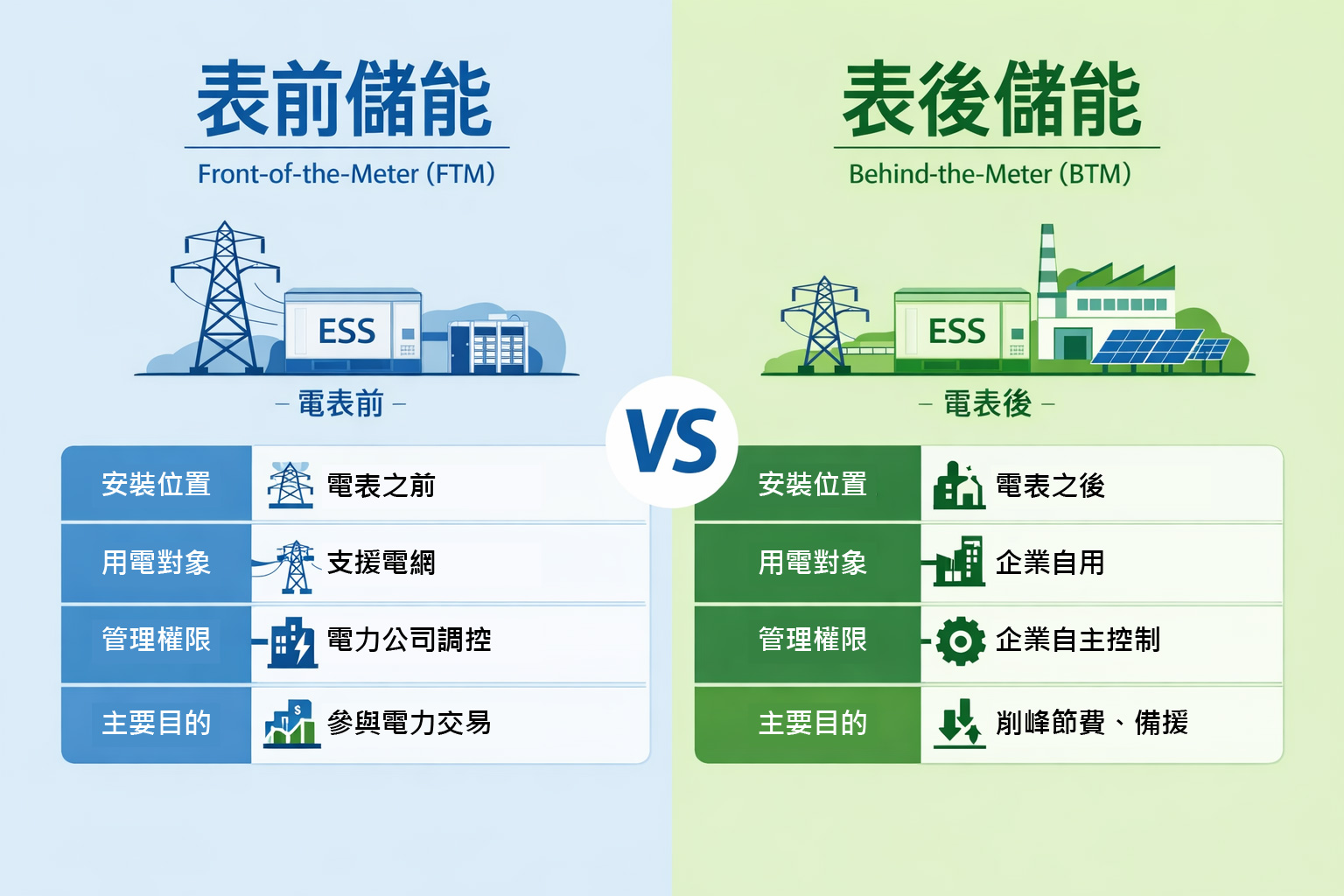 表前儲能

Front-of-the-Meter (FTM)

ESS

– 電表前 –

| 安裝位置 | 電表之前 |
|---|---|
| 用電對象 | 支援電網 |
| 管理權限 | 電力公司調控 |
| 主要目的 | 參與電力交易 |

VS

表後儲能

Behind-the-Meter (BTM)

ESS

– 電表後 –

| 安裝位置 | 電表之後 |
|---|---|
| 用電對象 | 企業自用 |
| 管理權限 | 企業自主控制 |
| 主要目的 | 削峰節費、備援 |